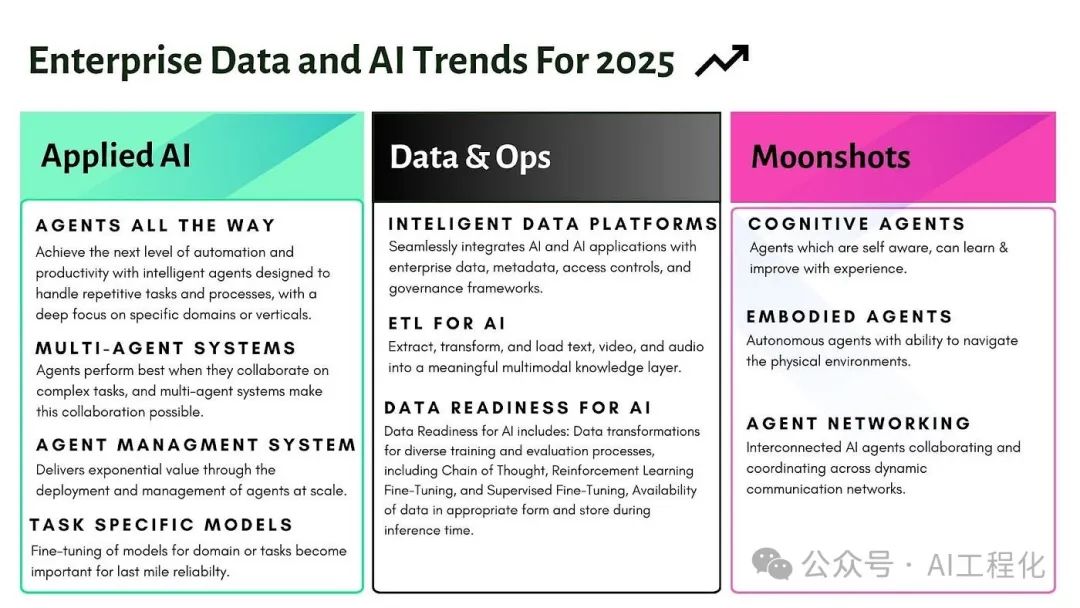 Enterprise Data and AI Trends For 2025

Applied AI

AGENTS ALL THE WAY
Achieve the next level of automation and productivity with intelligent agents designed to handle repetitive tasks and processes, with a deep focus on specific domains or verticals.

MULTI-AGENT SYSTEMS
Agents perform best when they collaborate on complex tasks, and multi-agent systems make this collaboration possible.

AGENT MANAGMENT SYSTEM
Delivers exponential value through the deployment and management of agents at scale.

TASK SPECIFIC MODELS
Fine-tuning of models for domain or tasks become important for last mile reliabilty.

Data & Ops

INTELIGENT DATA PLATFORMS
Seamlessly integrates AI and AI applications with enterprise data, metadata, access controls, and governance frameworks.

ETL FOR AI
Extract, transform, and load text, video, and audio into a meaningful multimodal knowledge layer.

DATA READINESS FOR AI
Data Readiness for AI includes: Data transformations for diverse training and evaluation processes, including Chain of Thought, Reinforcement Learning Fine-Tuning, and Supervised Fine-Tuning, Availability of data in appropriate form and store during inference time.

Moonshots

COGNITIVE AGENTS
Agents which are self aware, can learn & improve with experience.

EMBODIED AGENTS
Autonomous agents with ability to navigate the physical environments.

AGENT NETWORKING
Interconnected AI agents collaborating and coordinating across dynamic communication networks.

公众号 · AI工程化